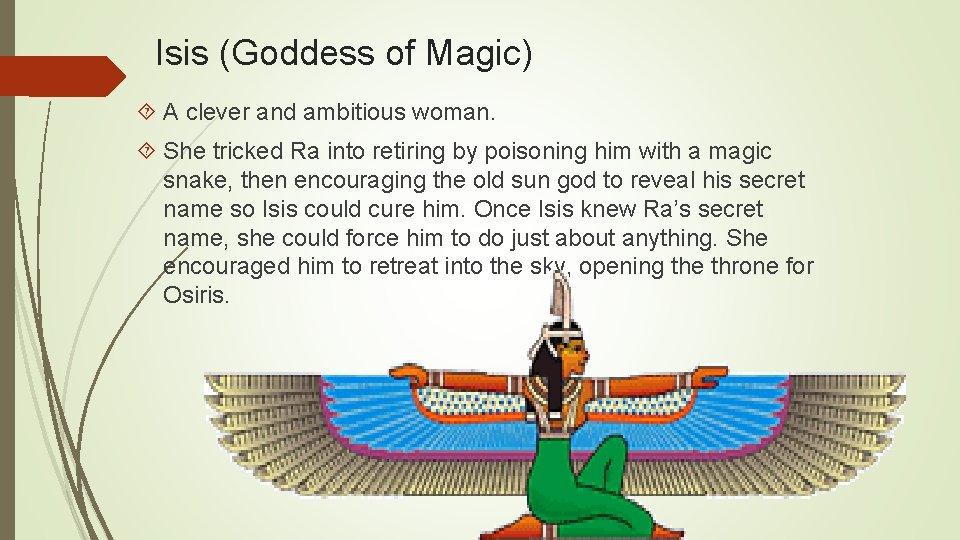 Isis (Goddess of Magic)

A clever and ambitious woman.

She tricked Ra into retiring by poisoning him with a magic snake, then encouraging the old sun god to reveal his secret name so Isis could cure him. Once Isis knew Ra's secret name, she could force him to do just about anything. She encouraged him to retreat into the sky, opening the throne for Osiris.